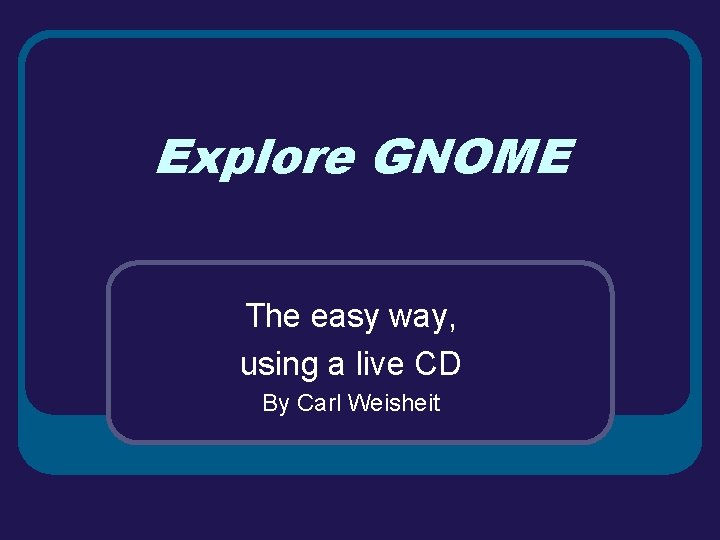 Explore GNOME

The easy way,
using a live CD
By Carl Weisheit